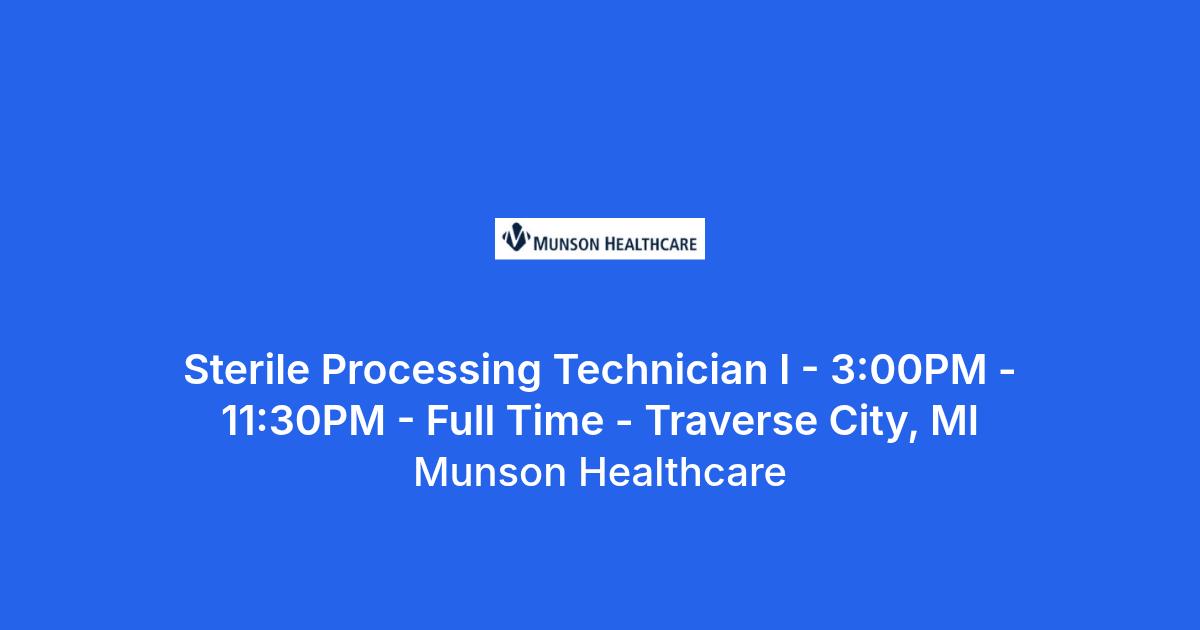 MUNSON HEALTHCARE

Sterile Processing Technician I - 3:00PM - 11:30PM - Full Time - Traverse City, MI

Munson Healthcare